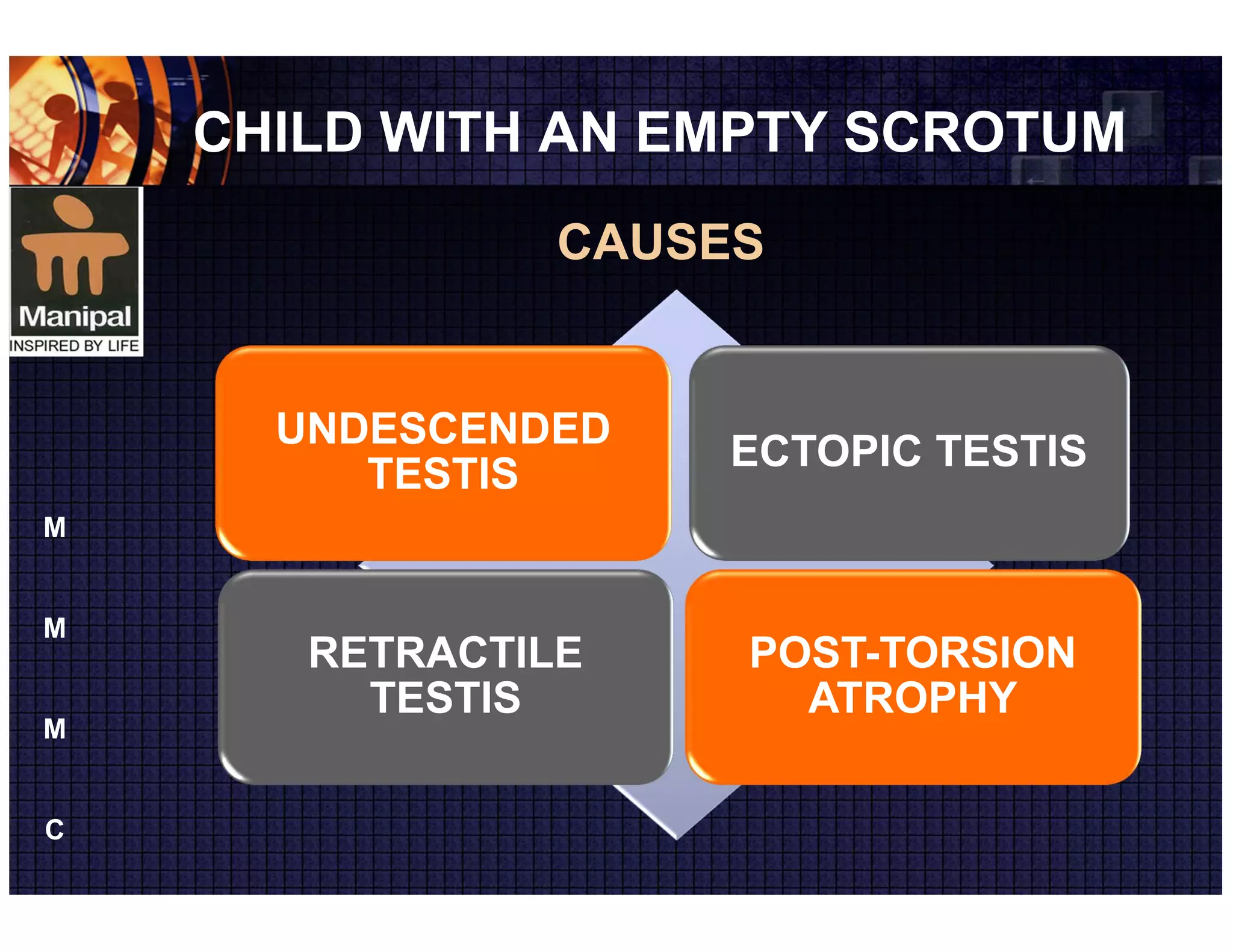 CHILD WITH AN EMPTY SCROTUM

Manipal
INSPIRED BY LIFE

CAUSES

UNDESCENDED TESTIS

ECTOPIC TESTIS

RETRACTILE TESTIS

POST-TORSION ATROPHY

M
M
M
C